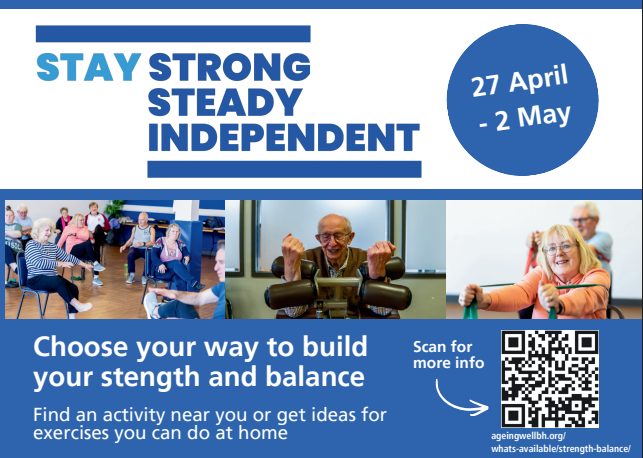 STAY STRONG
STEADY
INDEPENDENT

27 April - 2 May

Choose your way to build your stength and balance

Find an activity near you or get ideas for exercises you can do at home

Scan for more info

ageingwellbh.org/whats-available/strength-balance/